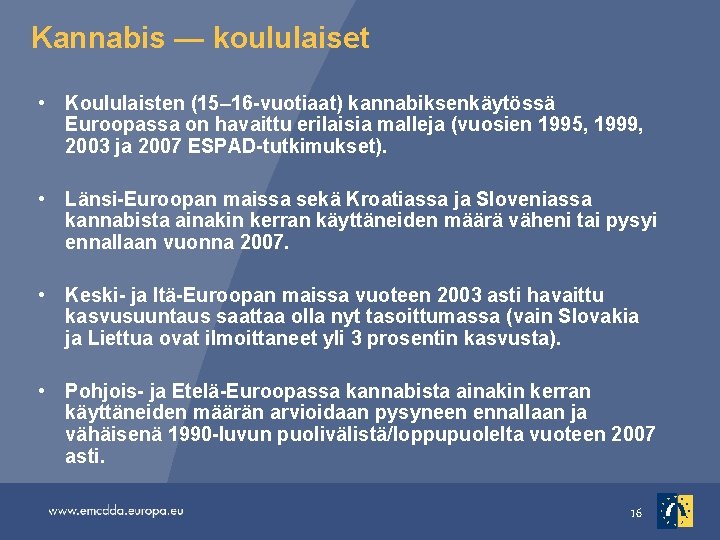 Kannabis — koululaiset

• Koululaisten (15–16-vuotiaat) kannabiksenkäytössä Euroopassa on havaittu erilaisia malleja (vuosien 1995, 1999, 2003 ja 2007 ESPAD-tutkimukset).

• Länsi-Euroopan maissa sekä Kroatiassa ja Sloveniassa kannabista ainakin kerran käyttäneiden määrä väheni tai pysyi ennallaan vuonna 2007.

• Keski- ja Itä-Euroopan maissa vuoteen 2003 asti havaittu kasvusuuntaus saattaa olla nyt tasoittumassa (vain Slovakia ja Liettua ovat ilmoittaneet yli 3 prosentin kasvusta).

• Pohjois- ja Etelä-Euroopassa kannabista ainakin kerran käyttäneiden määrän arvioidaan pysyneen ennallaan ja vähäisenä 1990-luvun puolivälistä/loppupuolelta vuoteen 2007 asti.

www.emcdda.europa.eu

16